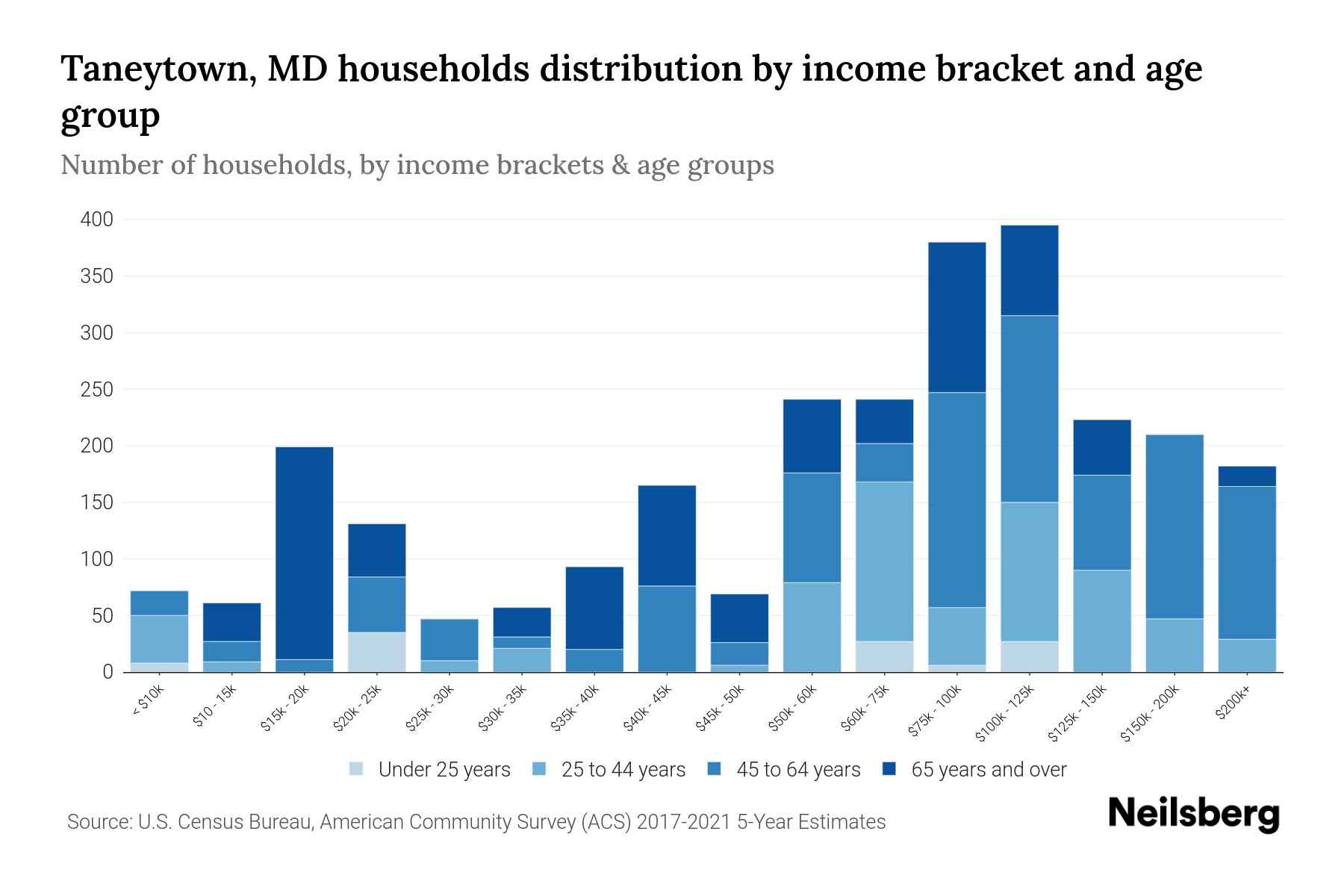 Taneytown, MD households distribution by income bracket and age group

Number of households, by income brackets & age groups

400
350
300
250
200
150
100
50
0

< $10k
$10 - 15k
$15k - 20k
$20k - 25k
$25k - 30k
$30k - 35k
$35k - 40k
$40k - 45k
$45k - 50k
$50k - 60k
$60k - 75k
$75k - 100k
$100k - 125k
$125k - 150k
$150k - 200k
$200k+

Under 25 years
25 to 44 years
45 to 64 years
65 years and over

Source: U.S. Census Bureau, American Community Survey (ACS) 2017-2021 5-Year Estimates

Neilsberg